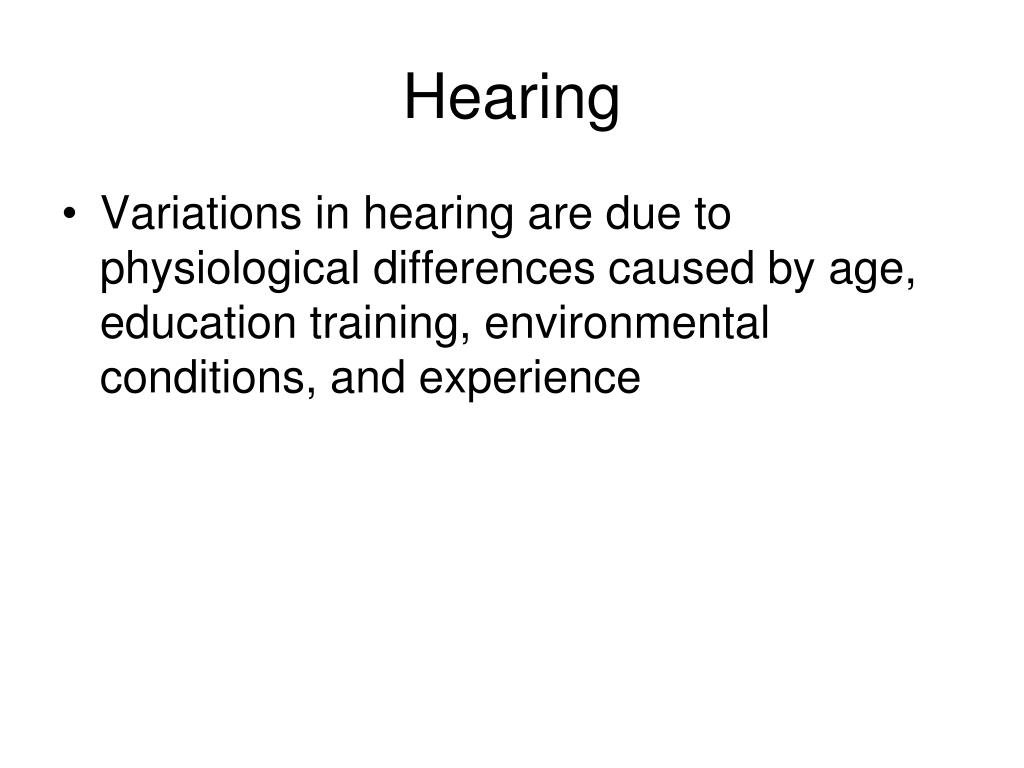 Hearing

• Variations in hearing are due to physiological differences caused by age, education training, environmental conditions, and experience